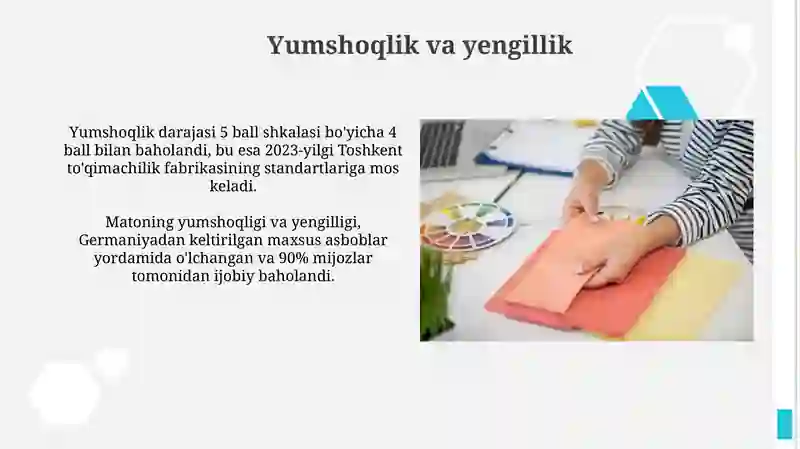 Yumshoqlik va yengillik

Yumshoqlik darajasi 5 ball shkalasi bo'yicha 4 ball bilan baholandi, bu esa 2023-yilgi Toshkent to'qimachilik fabrikasining standartlariga mos keladi.

Matoning yumshoqligi va yengilligi, Germaniyadan keltirilgan maxsus asboblar yordamida o'lchangan va 90% mijozlar tomonidan ijobiy baholandi.